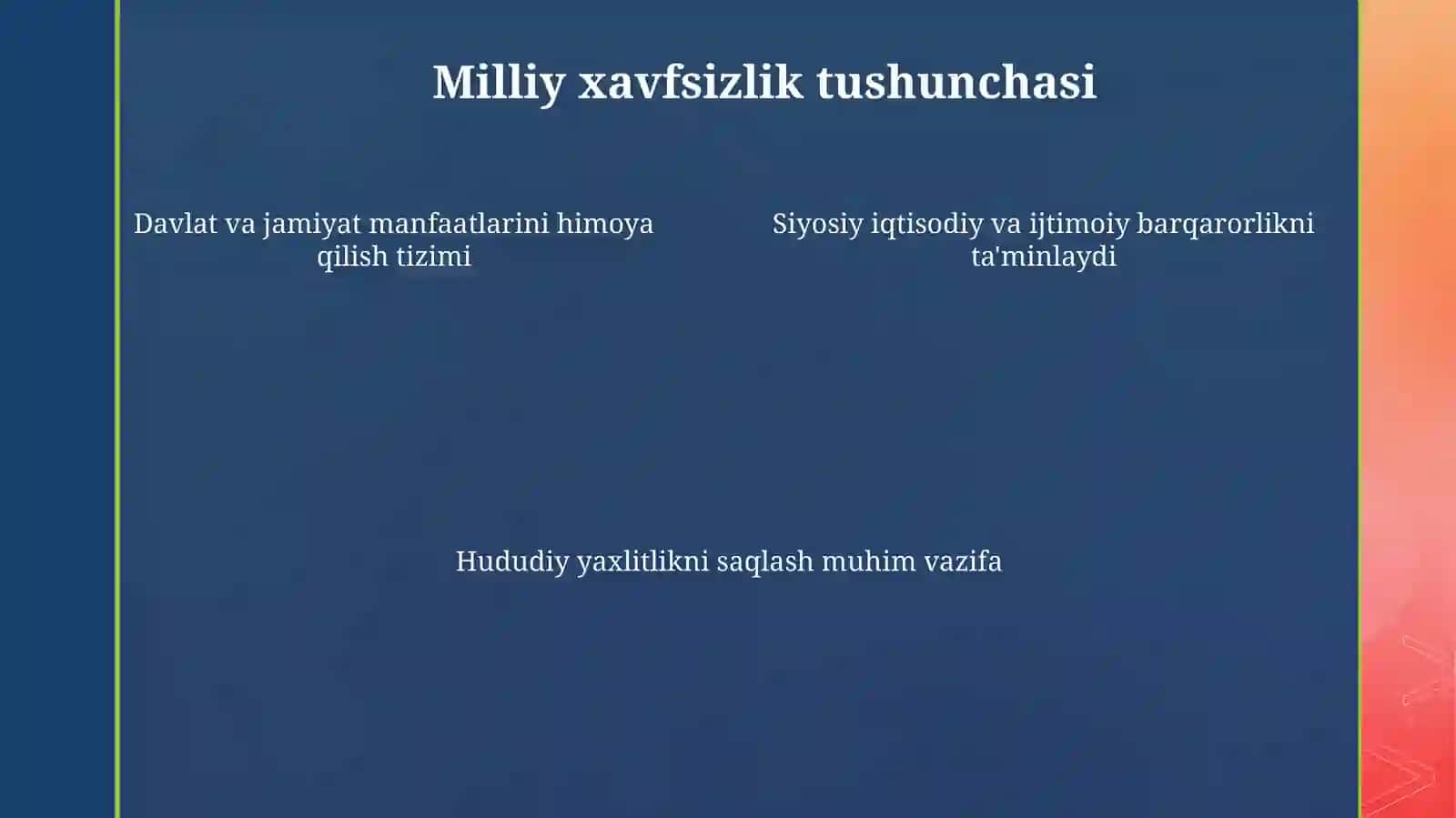 Milliy xavfsizlik tushunchasi

Davlat va jamiyat manfaatlarini himoya qilish tizimi

Siyosiy iqtisodiy va ijtimoiy barqarorlikni ta'minlaydi

Hududiy yaxlitlikni saqlash muhim vazifa